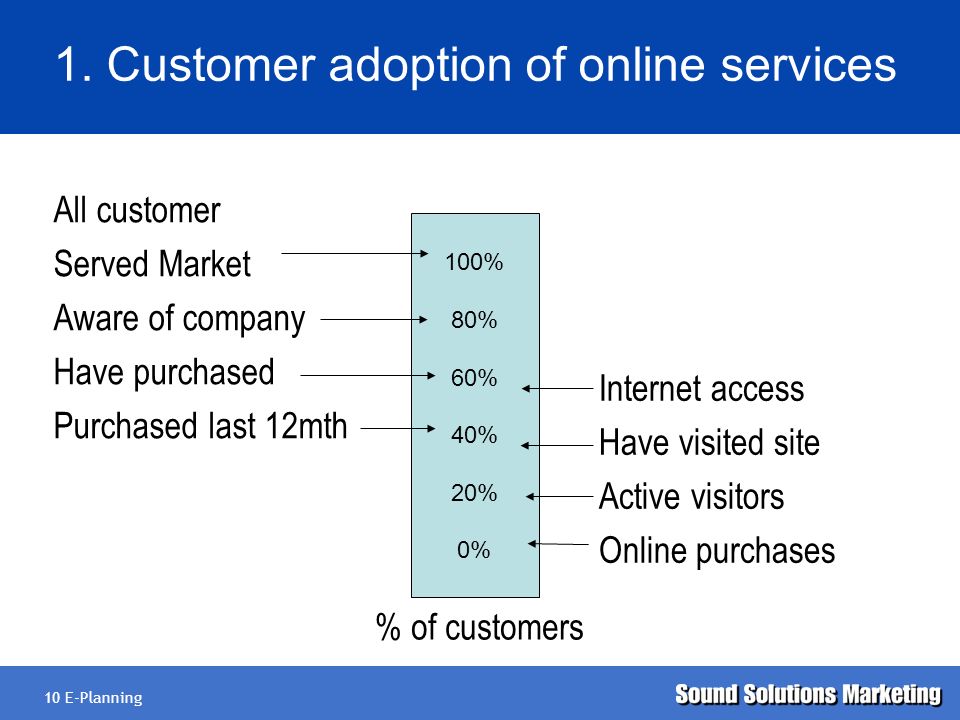 1. Customer adoption of online services

All customer

Served Market

Aware of company

Have purchased

Purchased last 12mth

100%

80%

60%

40%

20%

0%

Internet access

Have visited site

Active visitors

Online purchases

% of customers

10 E-Planning

Sound Solutions Marketing